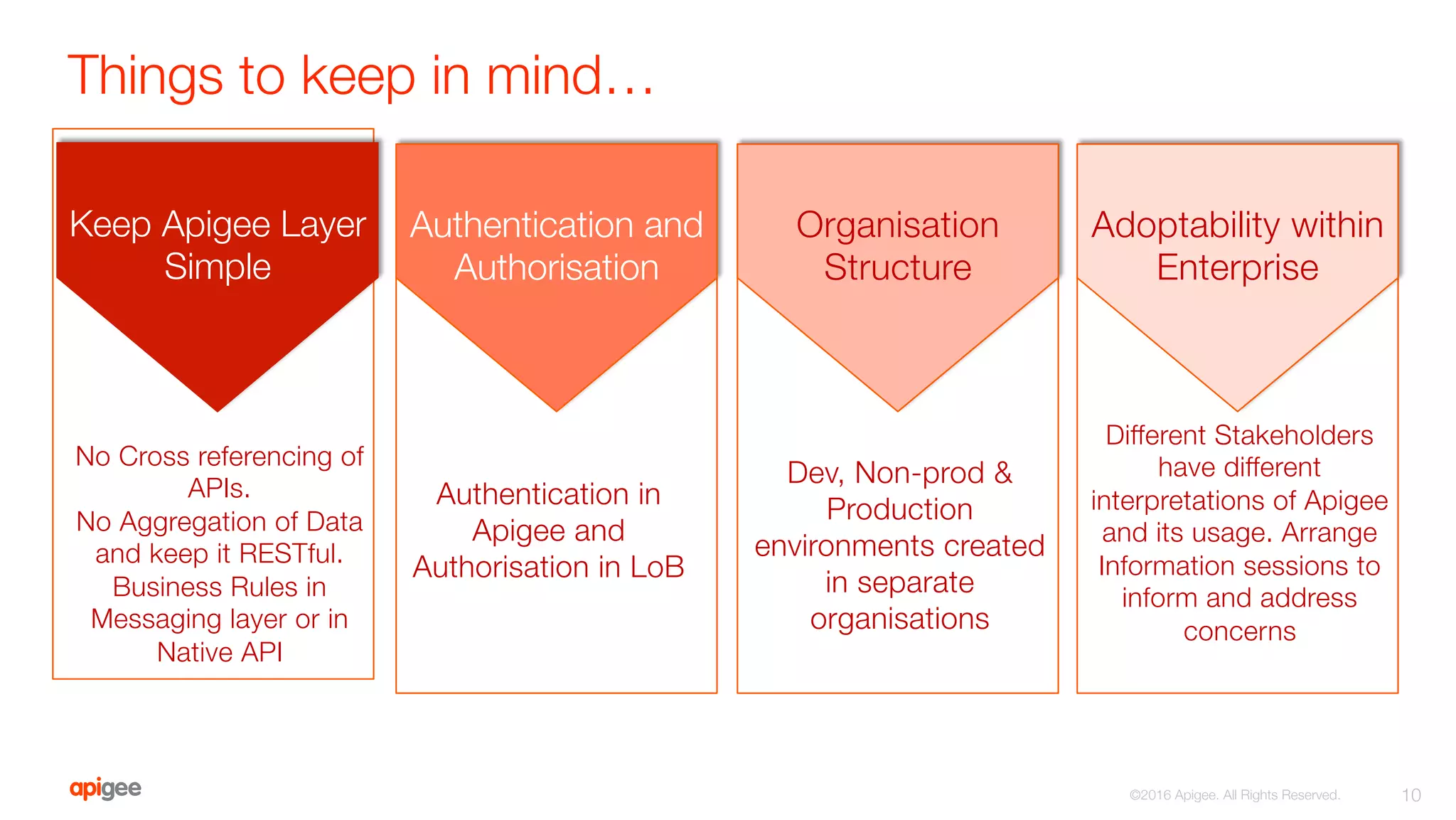 Things to keep in mind…

Keep Apigee Layer Simple

No Cross referencing of APIs.
No Aggregation of Data and keep it RESTful.
Business Rules in Messaging layer or in Native API

Authentication and Authorisation

Authentication in Apigee and Authorisation in LoB

Organisation Structure

Dev, Non-prod & Production environments created in separate organisations

Adoptability within Enterprise

Different Stakeholders have different interpretations of Apigee and its usage. Arrange Information sessions to inform and address concerns

apigee

©2016 Apigee. All Rights Reserved.

10